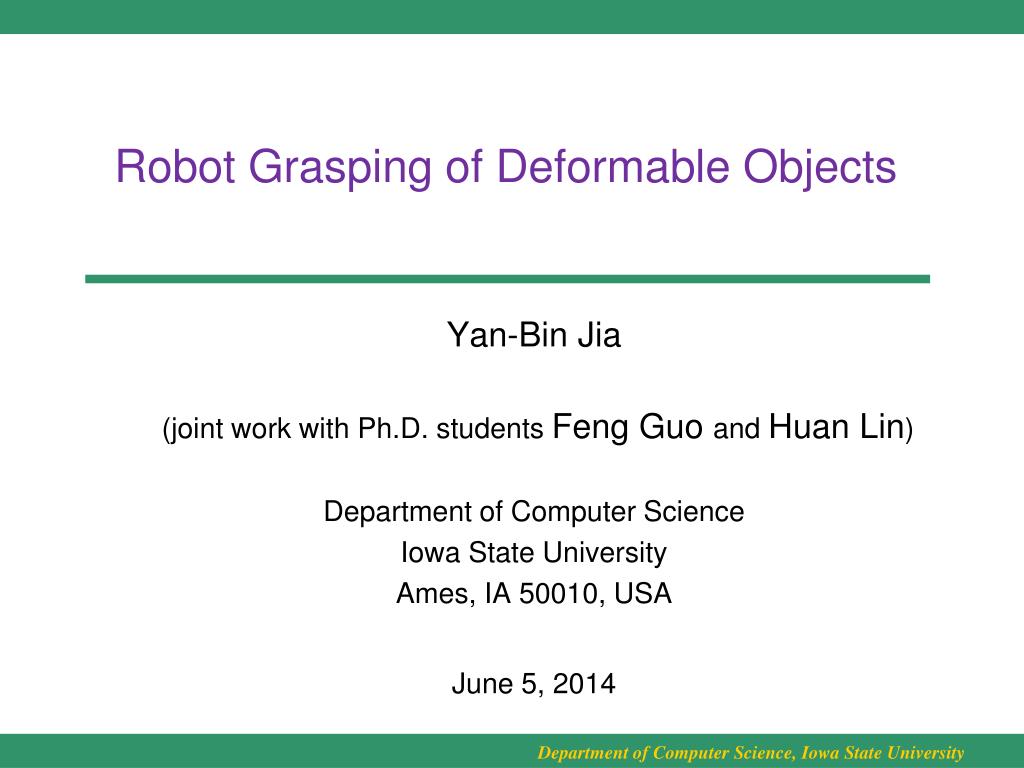 Robot Grasping of Deformable Objects

Yan-Bin Jia

(joint work with Ph.D. students Feng Guo and Huan Lin)

Department of Computer Science
Iowa State University
Ames, IA 50010, USA

June 5, 2014

Department of Computer Science, Iowa State University